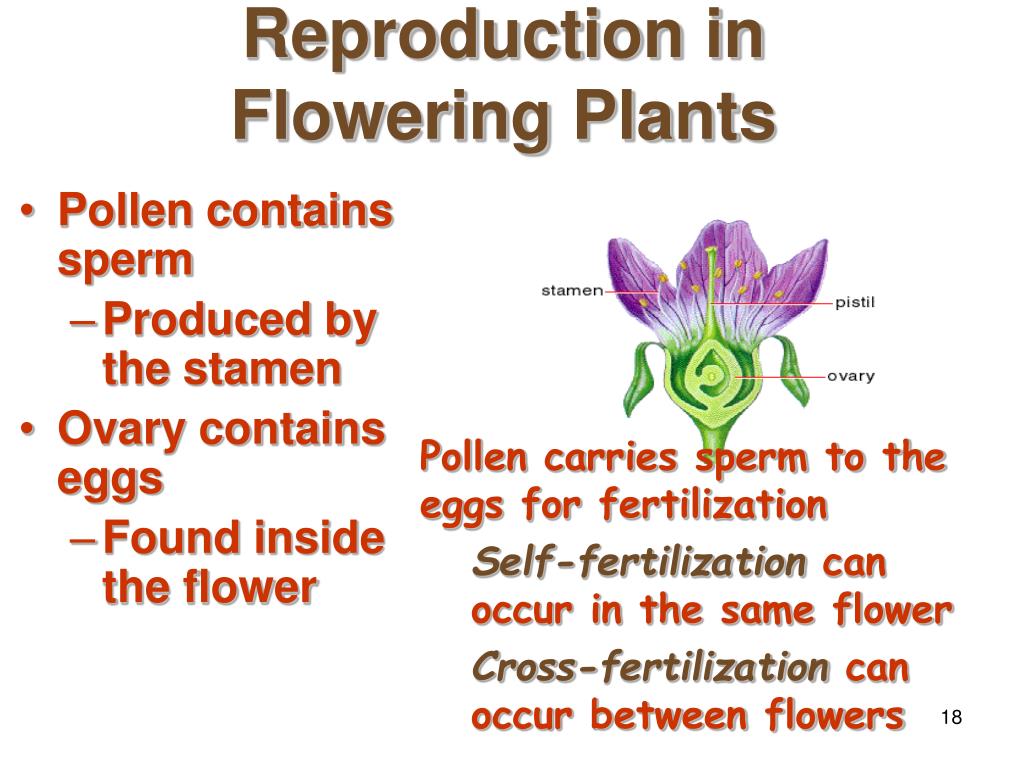 Reproduction in Flowering Plants

• Pollen contains sperm
– Produced by the stamen
• Ovary contains eggs
– Found inside the flower

stamen
pistil
ovary

Pollen carries sperm to the eggs for fertilization

Self-fertilization can occur in the same flower

Cross-fertilization can occur between flowers

18